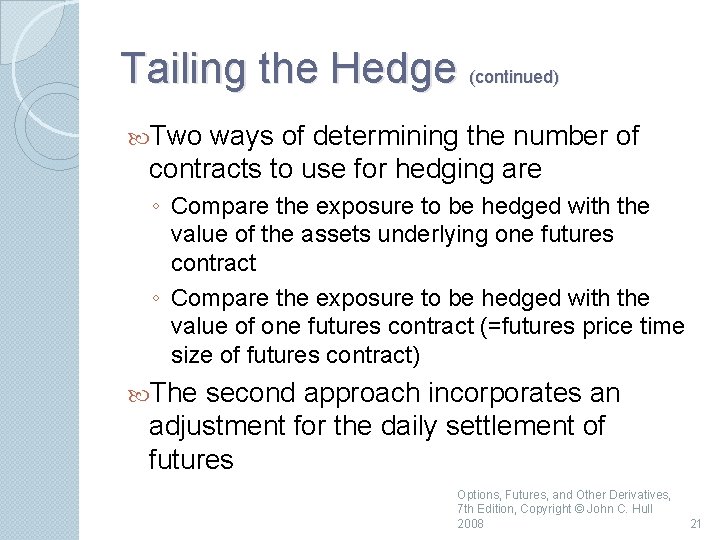 Tailing the Hedge (continued)

Two ways of determining the number of contracts to use for hedging are

◦ Compare the exposure to be hedged with the value of the assets underlying one futures contract

◦ Compare the exposure to be hedged with the value of one futures contract (=futures price time size of futures contract)

The second approach incorporates an adjustment for the daily settlement of futures

Options, Futures, and Other Derivatives, 7th Edition, Copyright © John C. Hull 2008

21